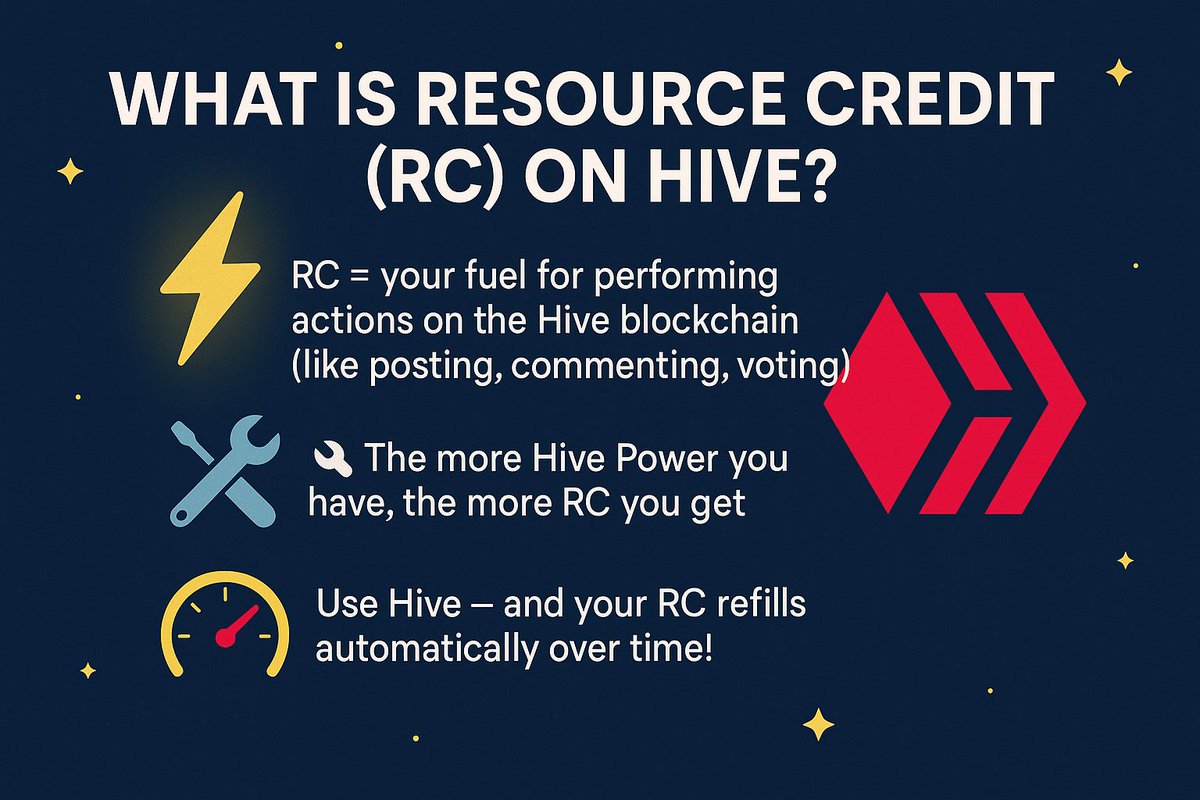 WHAT IS RESOURCE CREDIT (RC) ON HIVE?

RC = your fuel for performing actions on the Hive blockchain (like posting, commenting, voting)

🔧 The more Hive Power you have, the more RC you get

Use Hive — and your RC refills automatically over time!